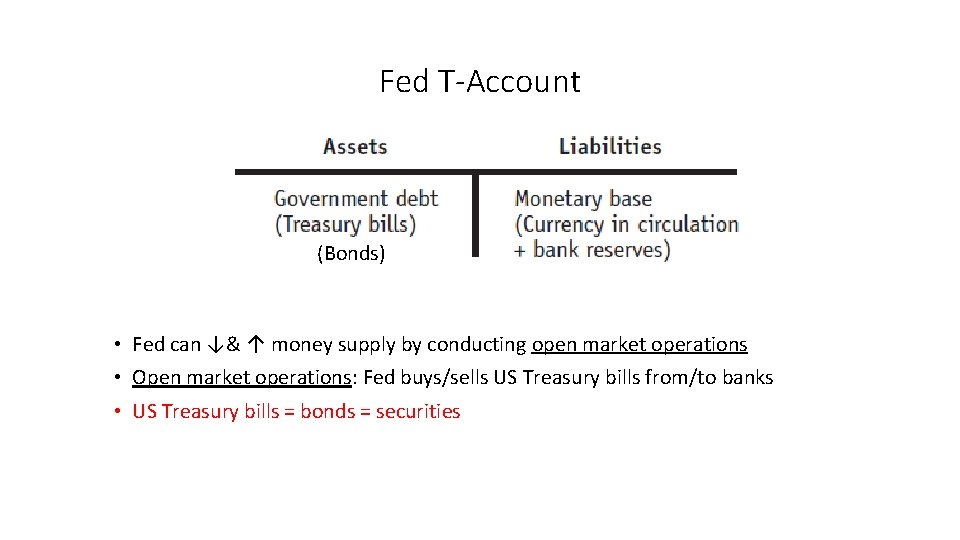 Fed T-Account

| Assets | Liabilities |
|---|---|
| Government debt (Treasury bills) (Bonds) | Monetary base (Currency in circulation + bank reserves) |

• Fed can ↓& ↑ money supply by conducting open market operations

• Open market operations: Fed buys/sells US Treasury bills from/to banks

• US Treasury bills = bonds = securities